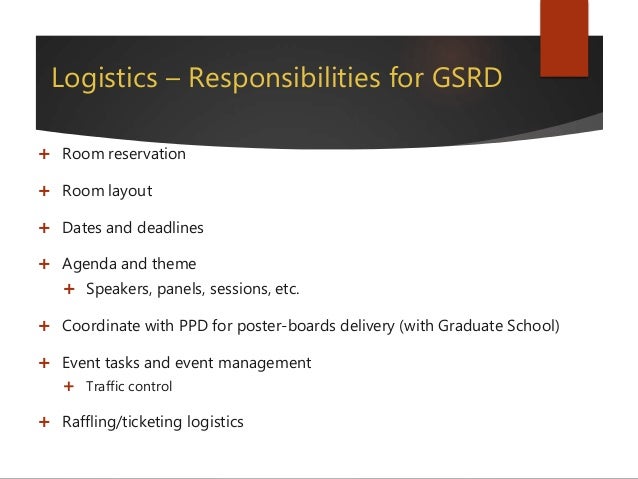 Logistics – Responsibilities for GSRD

+ Room reservation

+ Room layout

+ Dates and deadlines

+ Agenda and theme
  + Speakers, panels, sessions, etc.

+ Coordinate with PPD for poster-boards delivery (with Graduate School)

+ Event tasks and event management
  + Traffic control

+ Raffling/ticketing logistics